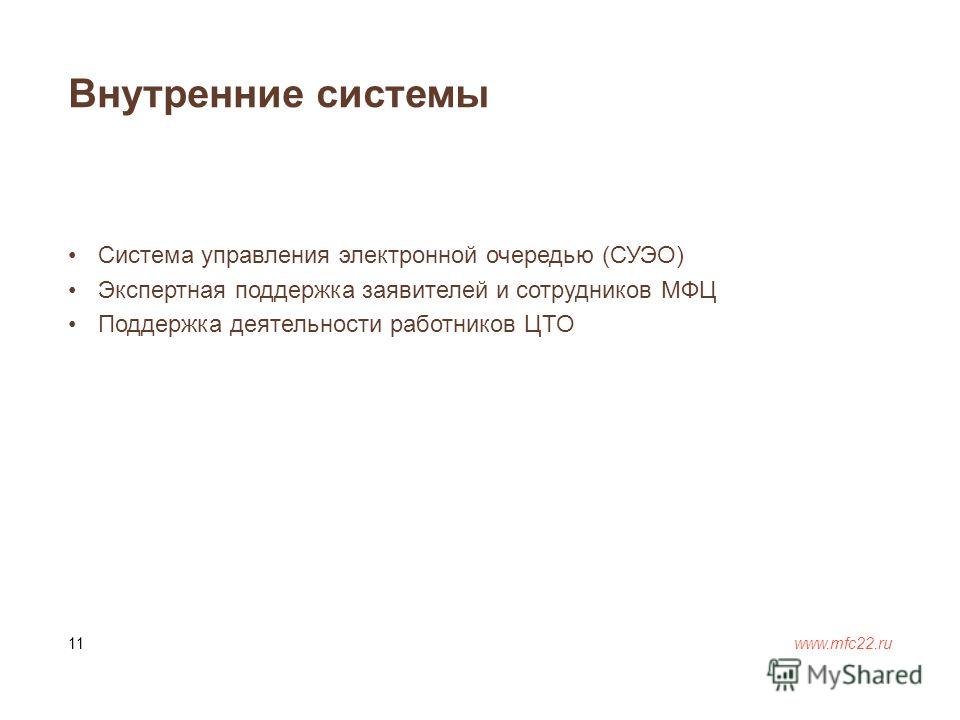 Внутренние системы

• Система управления электронной очередью (СУЭО)
• Экспертная поддержка заявителей и сотрудников МФЦ
• Поддержка деятельности работников ЦТО

11

www.mfc22.ru

MyShared